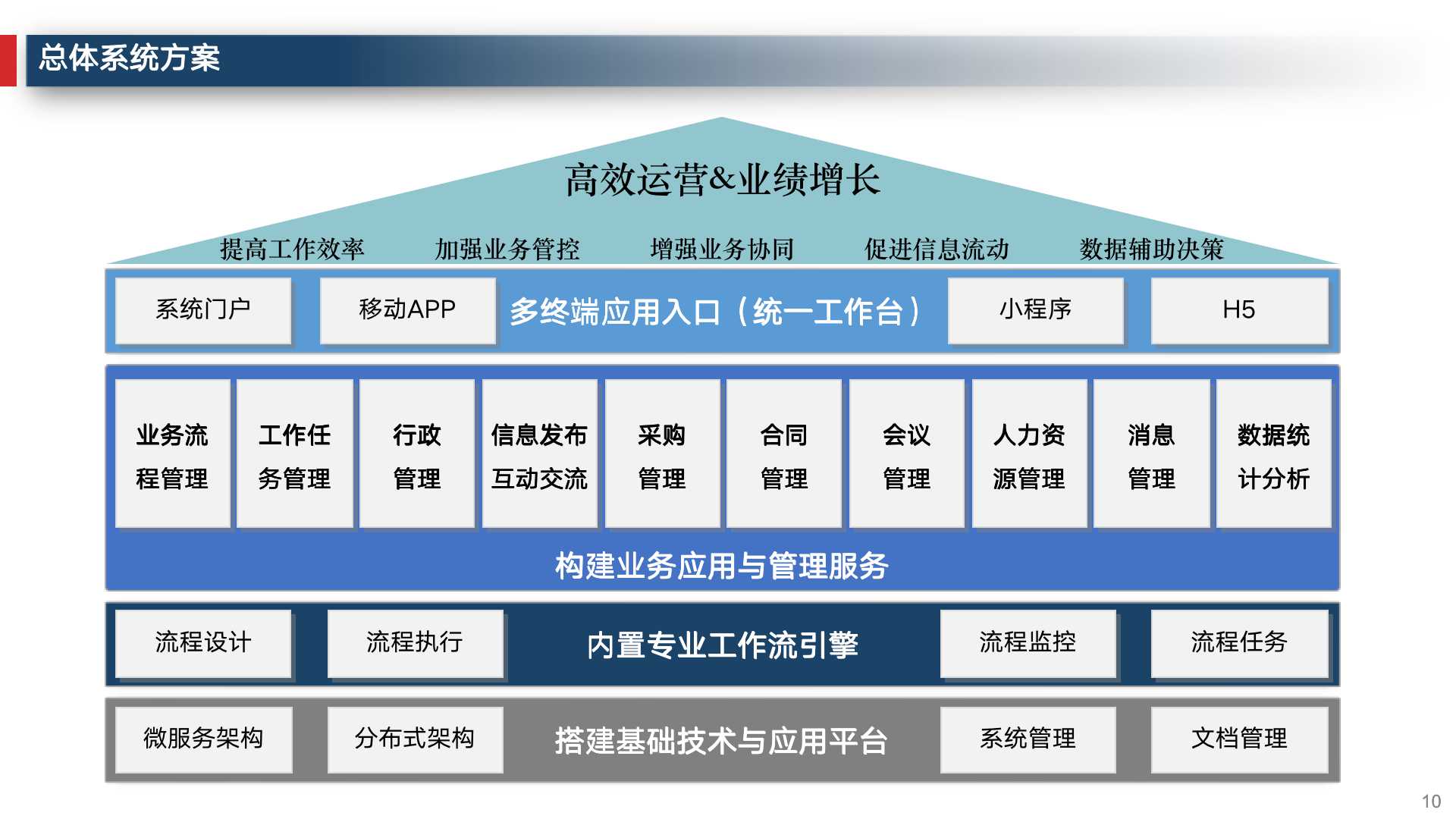 总体系统方案

高效运营&业绩增长

提高工作效率 加强业务管控 增强业务协同 促进信息流动 数据辅助决策

系统门户 移动APP 多终端应用入口（统一工作台） 小程序 H5

业务流程管理 工作任务管理 行政管理 信息发布互动交流 采购管理 合同管理 会议管理 人力资源管理 消息管理 数据统计分析

构建业务应用与管理服务

流程设计 流程执行 内置专业工作流引擎 流程监控 流程任务

微服务架构 分布式架构 搭建基础技术与应用平台 系统管理 文档管理

10